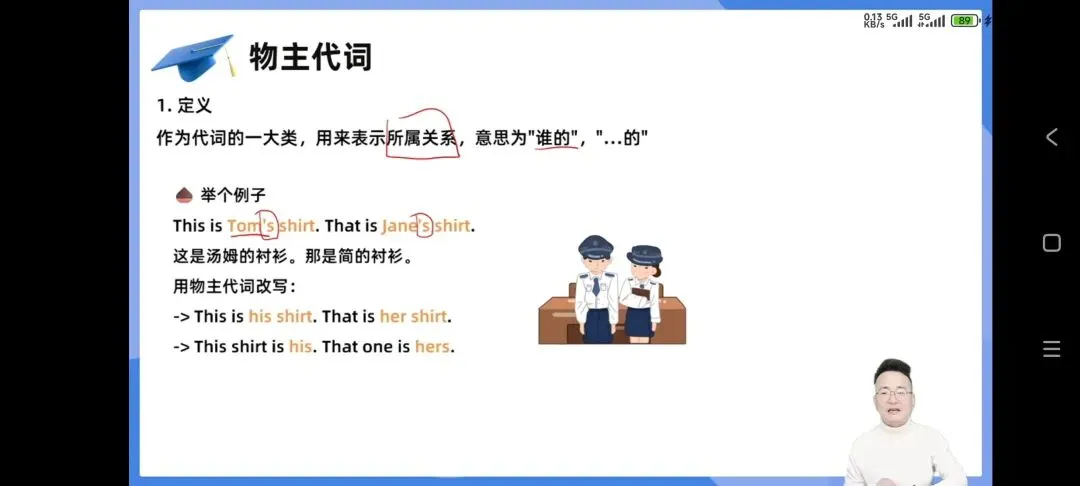 0.13 KB/s 5G 5G 89

物主代词

1. 定义

作为代词的一大类，用来表示所属关系，意思为"谁的"，"...的"

举个例子

This is Tom's shirt. That is Jane's shirt.

这是汤姆的衬衫。那是简的衬衫。

用物主代词改写：

-> This is his shirt. That is her shirt.

-> This shirt is his. That one is hers.